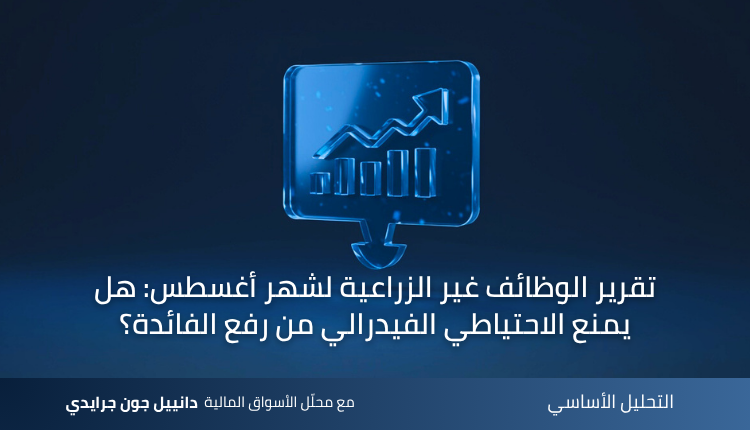 تقرير الوظائف غير الزراعية لشهر أغسطس: هل يمنع الاحتياطي الفيدرالي من رفع الفائدة؟

التحليل الأساسي

مع محلّل الأسواق المالية دانييل جون جرايدي